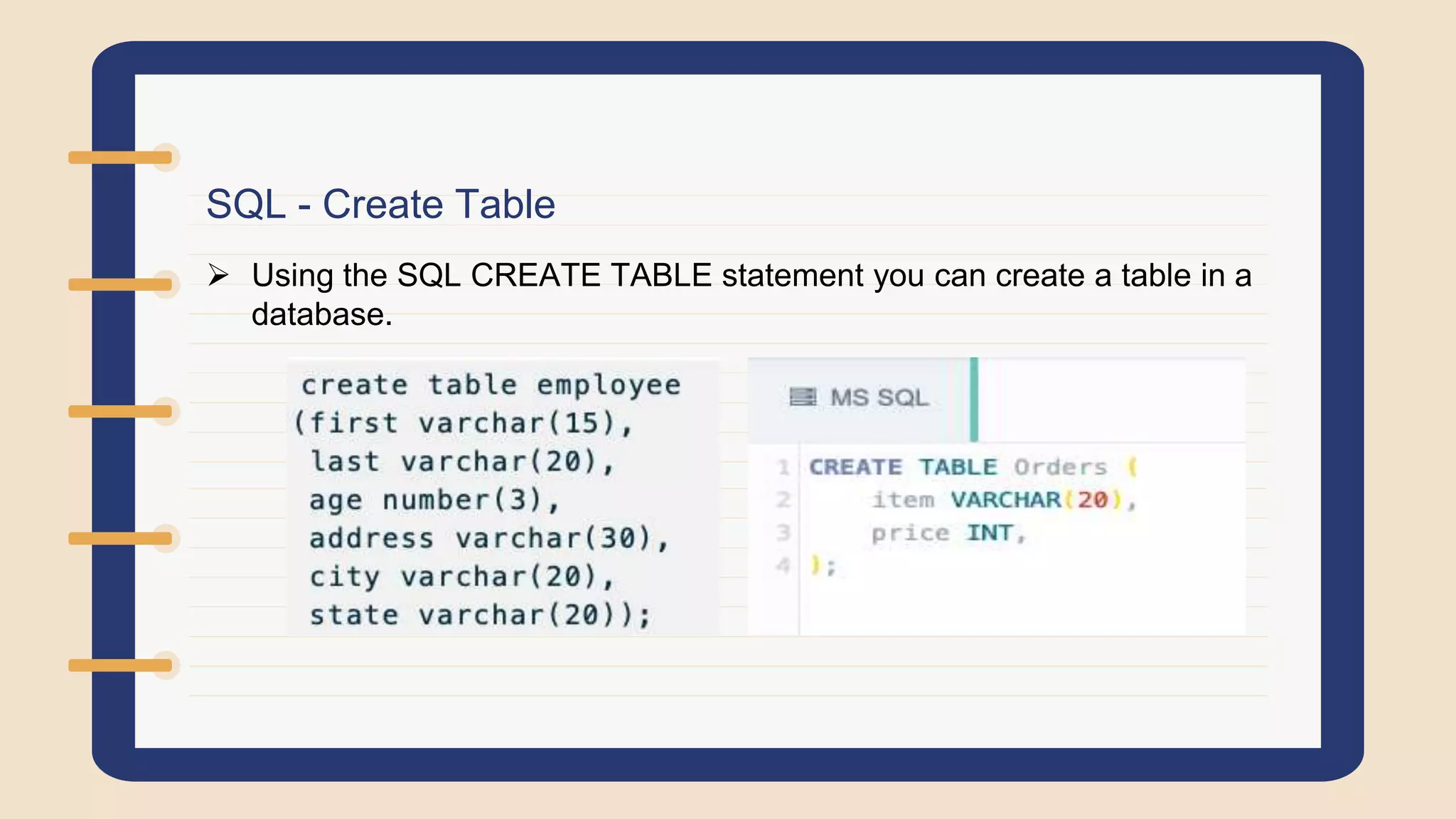 SQL - Create Table

➢ Using the SQL CREATE TABLE statement you can create a table in a database.

create table employee
(first varchar(15),
last varchar(20),
age number(3),
address varchar(30),
city varchar(20),
state varchar(20));

MS SQL

1 CREATE TABLE Orders (
2 item VARCHAR(20),
3 price INT,
4 );